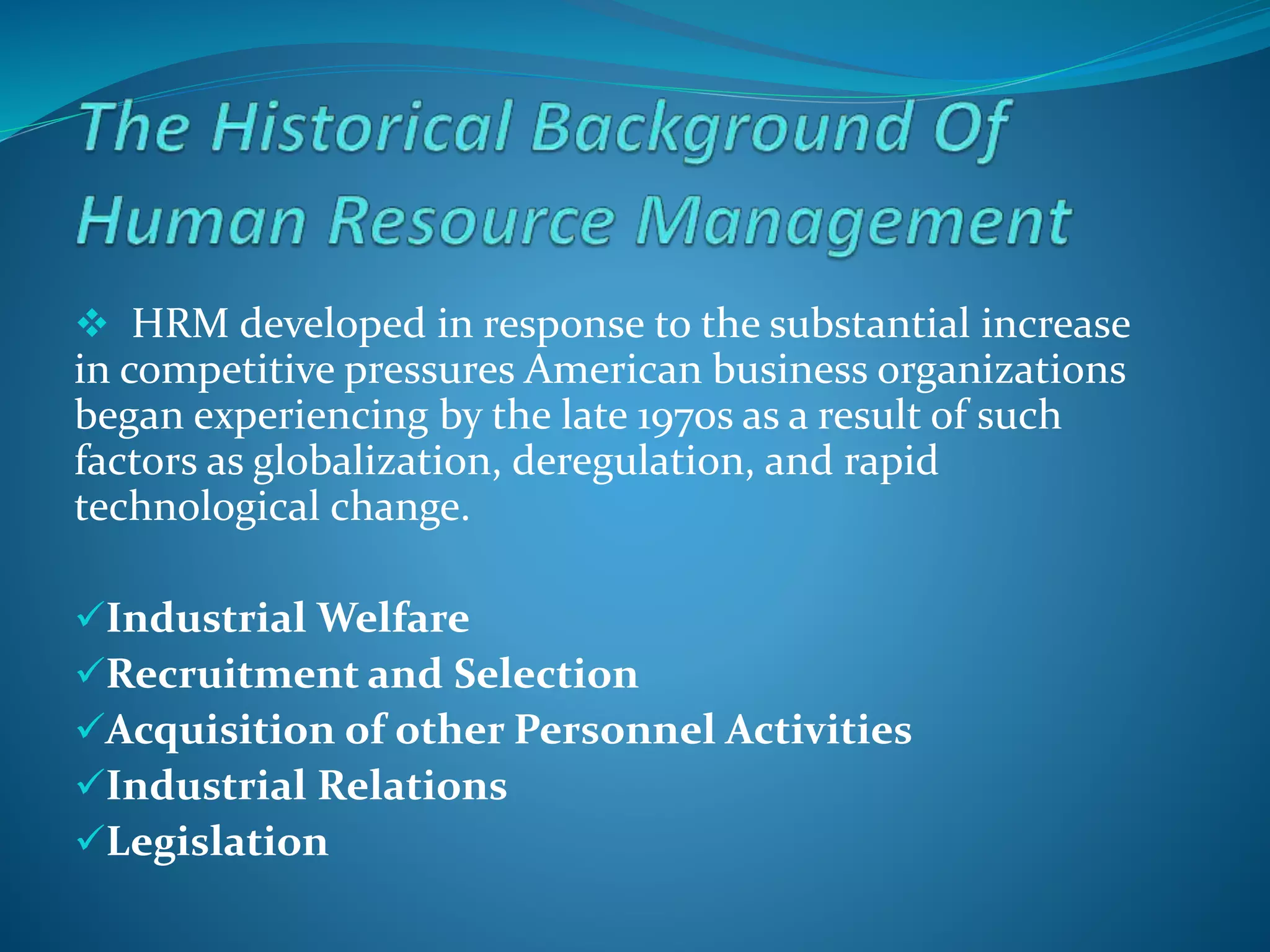 The Historical Background Of Human Resource Management

❖ HRM developed in response to the substantial increase in competitive pressures American business organizations began experiencing by the late 1970s as a result of such factors as globalization, deregulation, and rapid technological change.

✓Industrial Welfare
✓Recruitment and Selection
✓Acquisition of other Personnel Activities
✓Industrial Relations
✓Legislation